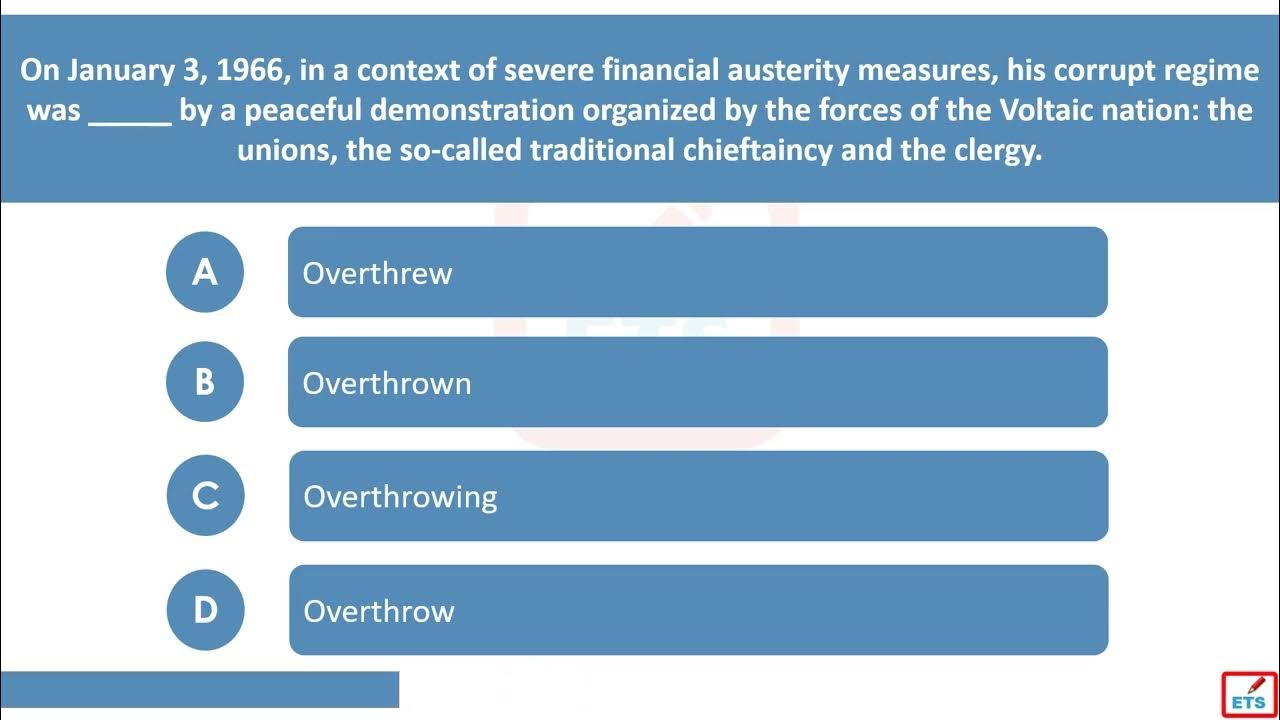 On January 3, 1966, in a context of severe financial austerity measures, his corrupt regime was _____ by a peaceful demonstration organized by the forces of the Voltaic nation: the unions, the so-called traditional chieftaincy and the clergy.

A
Overthrew

B
Overthrown

C
Overthrowing

D
Overthrow

ETS